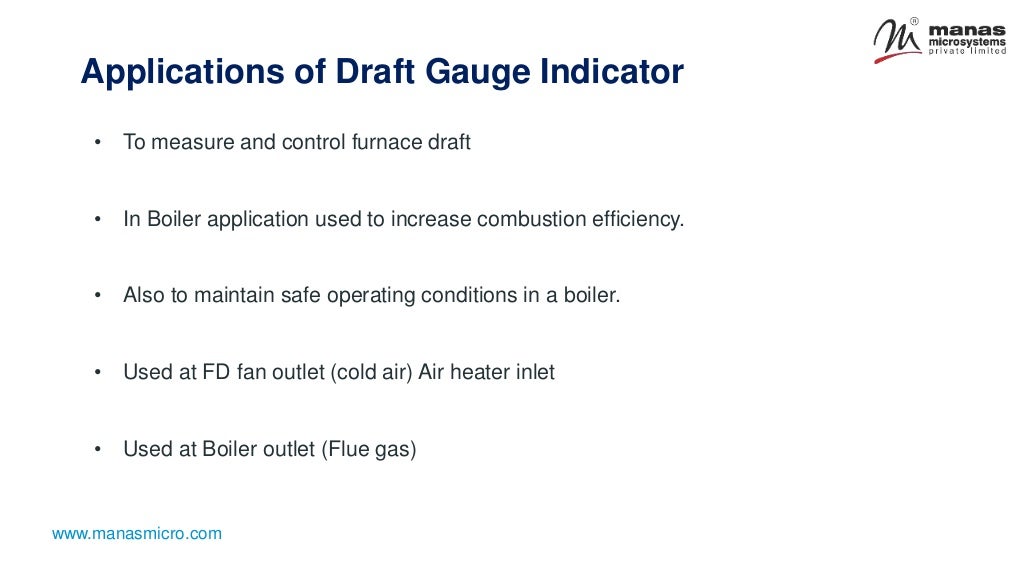 manas microsystems private limited

Applications of Draft Gauge Indicator

• To measure and control furnace draft

• In Boiler application used to increase combustion efficiency.

• Also to maintain safe operating conditions in a boiler.

• Used at FD fan outlet (cold air) Air heater inlet

• Used at Boiler outlet (Flue gas)

www.manasmicro.com